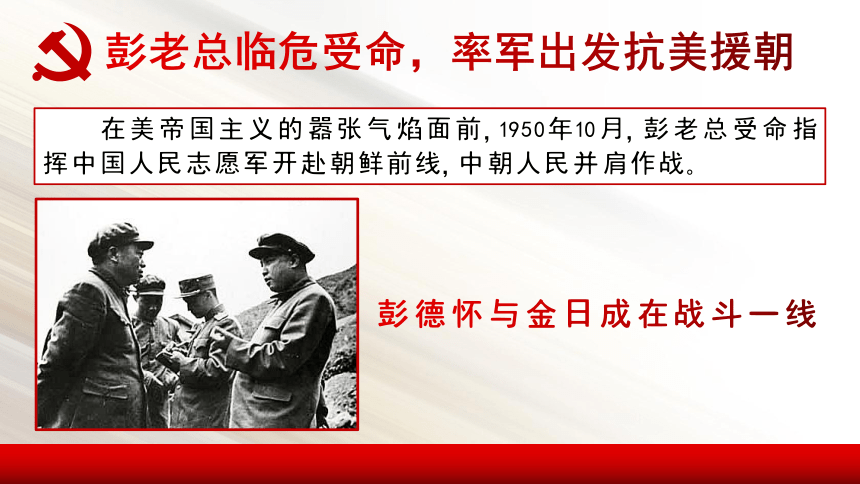 彭老总临危受命，率军出发抗美援朝

在美帝国主义的嚣张气焰面前，1950年10月，彭老总受命指挥中国人民志愿军开赴朝鲜前线，中朝人民并肩作战。

彭德怀与金日成在战斗一线